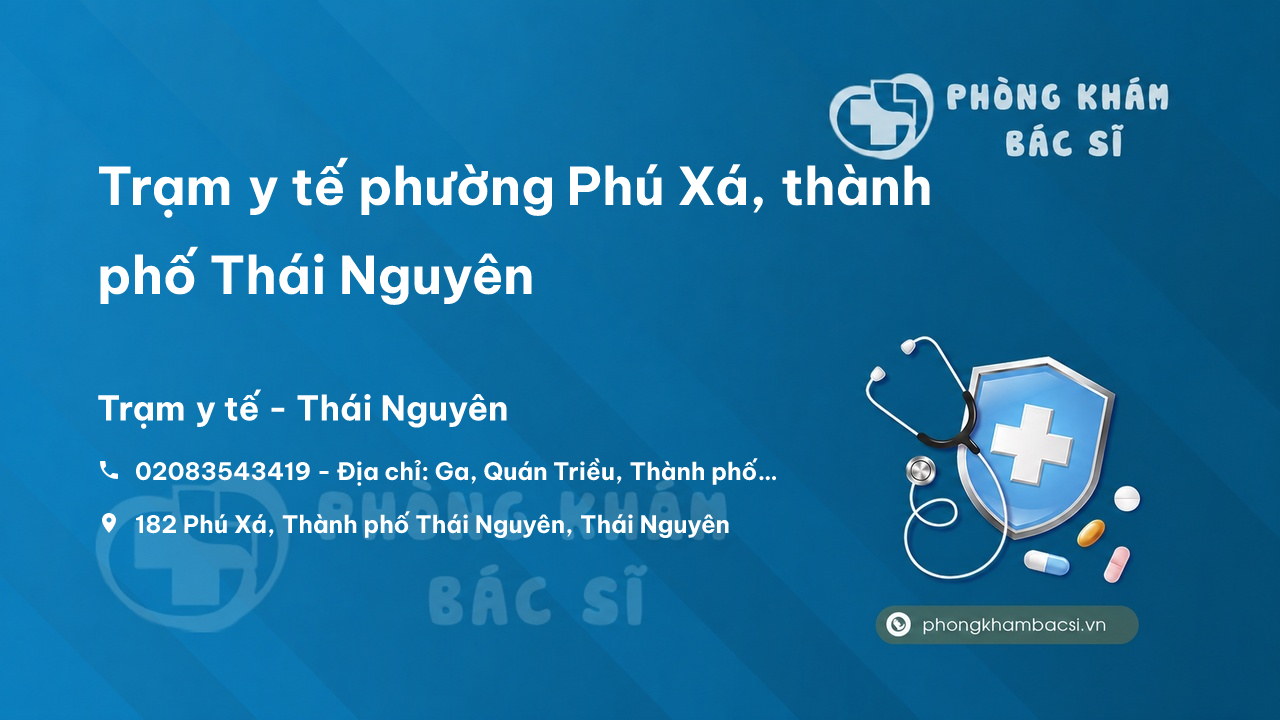 PHÒNG KHÁM
BÁC SĨ

Trạm y tế phường Phú Xá, thành phố Thái Nguyên

Trạm y tế - Thái Nguyên

02083543419 - Địa chỉ: Ga, Quán Triều, Thành phố...

182 Phú Xá, Thành phố Thái Nguyên, Thái Nguyên

PHÒNG KHÁM
BÁC SĨ

phongkhambacsi.vn